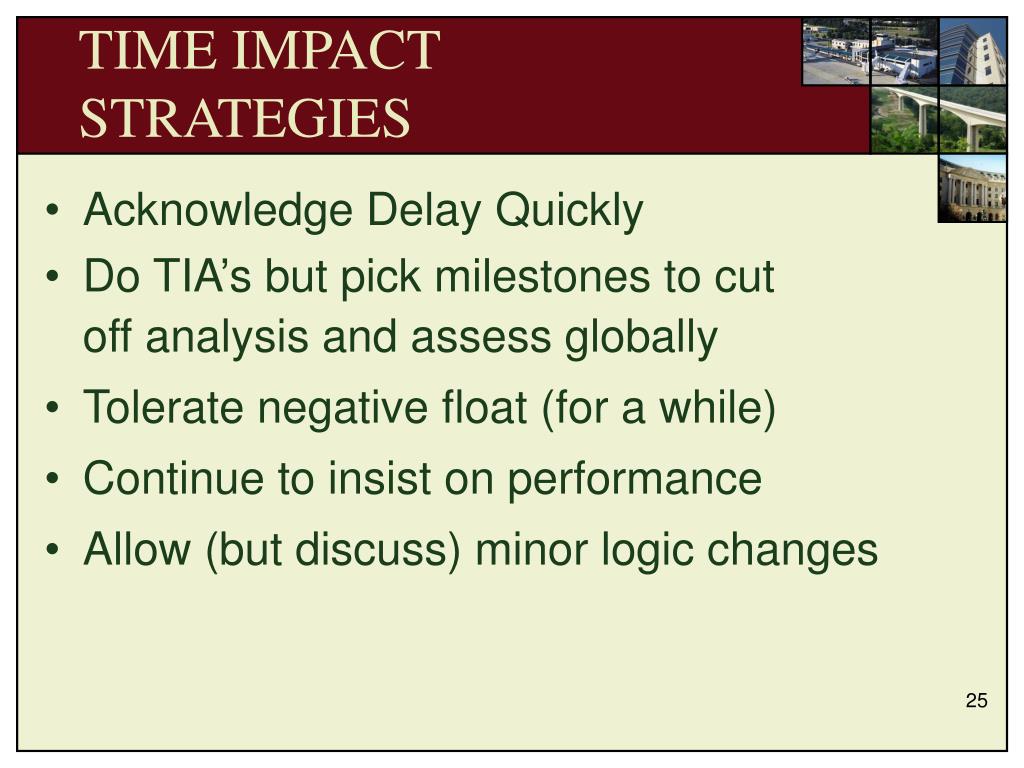 TIME IMPACT STRATEGIES

• Acknowledge Delay Quickly
• Do TIA’s but pick milestones to cut off analysis and assess globally
• Tolerate negative float (for a while)
• Continue to insist on performance
• Allow (but discuss) minor logic changes

25